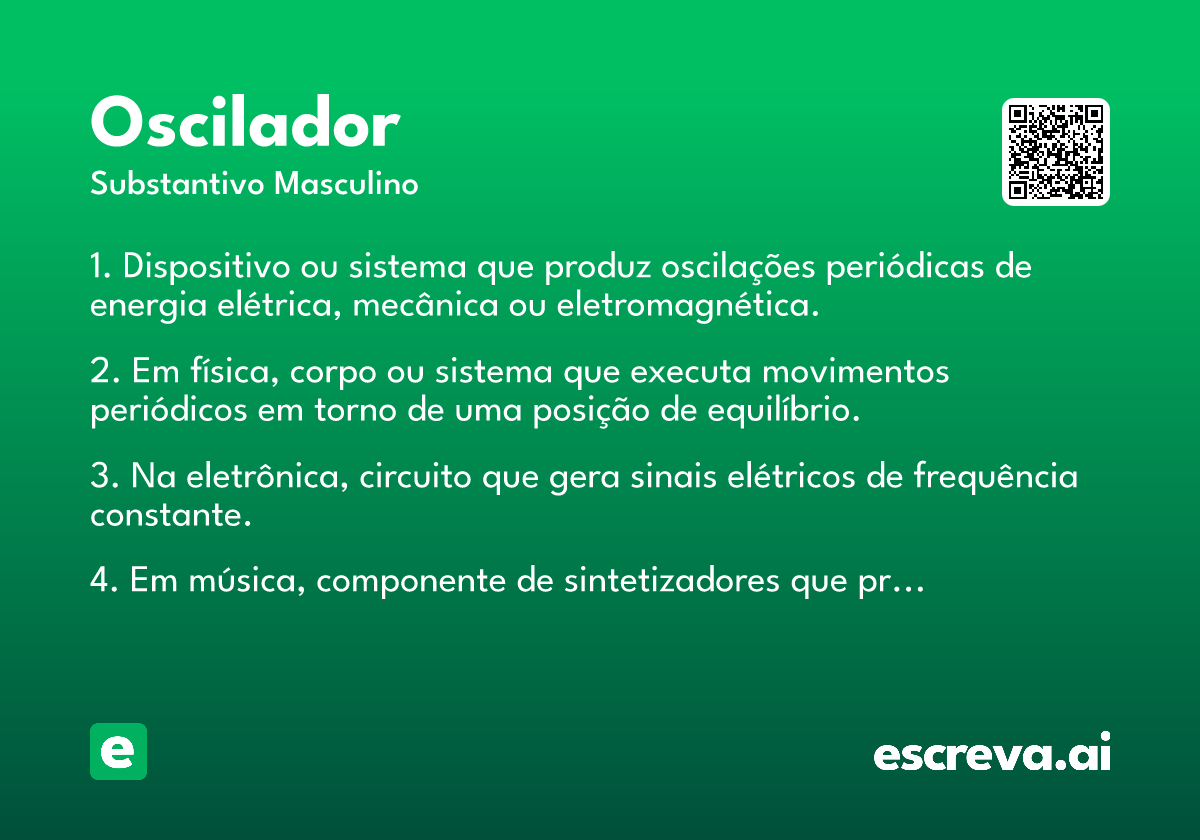 Oscilador
Substantivo Masculino

1. Dispositivo ou sistema que produz oscilações periódicas de energia elétrica, mecânica ou eletromagnética.

2. Em física, corpo ou sistema que executa movimentos periódicos em torno de uma posição de equilíbrio.

3. Na eletrônica, circuito que gera sinais elétricos de frequência constante.

4. Em música, componente de sintetizadores que pr…

e

escreva.ai